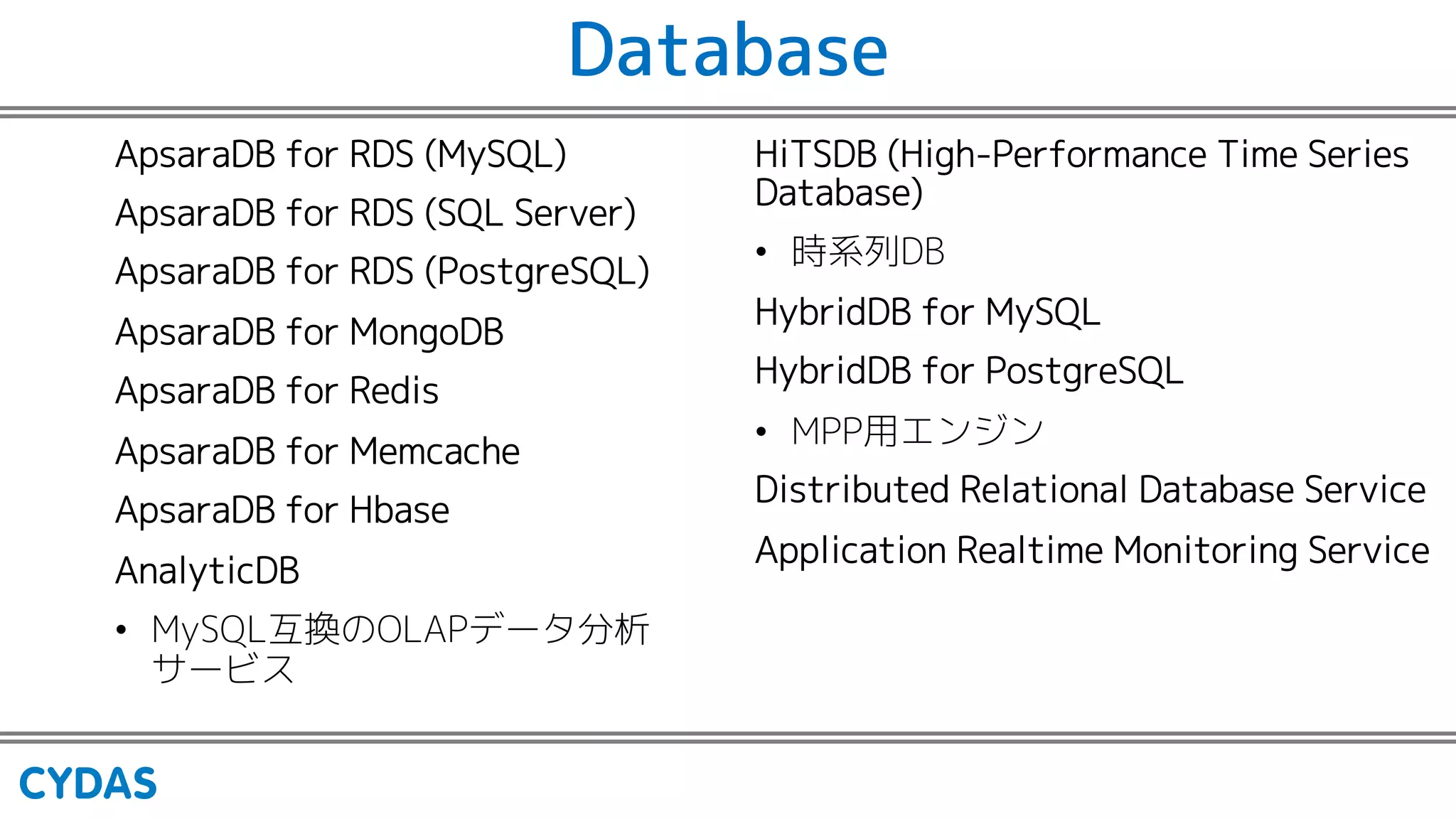 Database

ApsaraDB for RDS (MySQL)

ApsaraDB for RDS (SQL Server)

ApsaraDB for RDS (PostgreSQL)

ApsaraDB for MongoDB

ApsaraDB for Redis

ApsaraDB for Memcache

ApsaraDB for Hbase

AnalyticDB

• MySQL互換のOLAPデータ分析サービス

HiTSDB (High-Performance Time Series Database)

• 時系列DB

HybridDB for MySQL

HybridDB for PostgreSQL

• MPP用エンジン

Distributed Relational Database Service

Application Realtime Monitoring Service

CYDAS